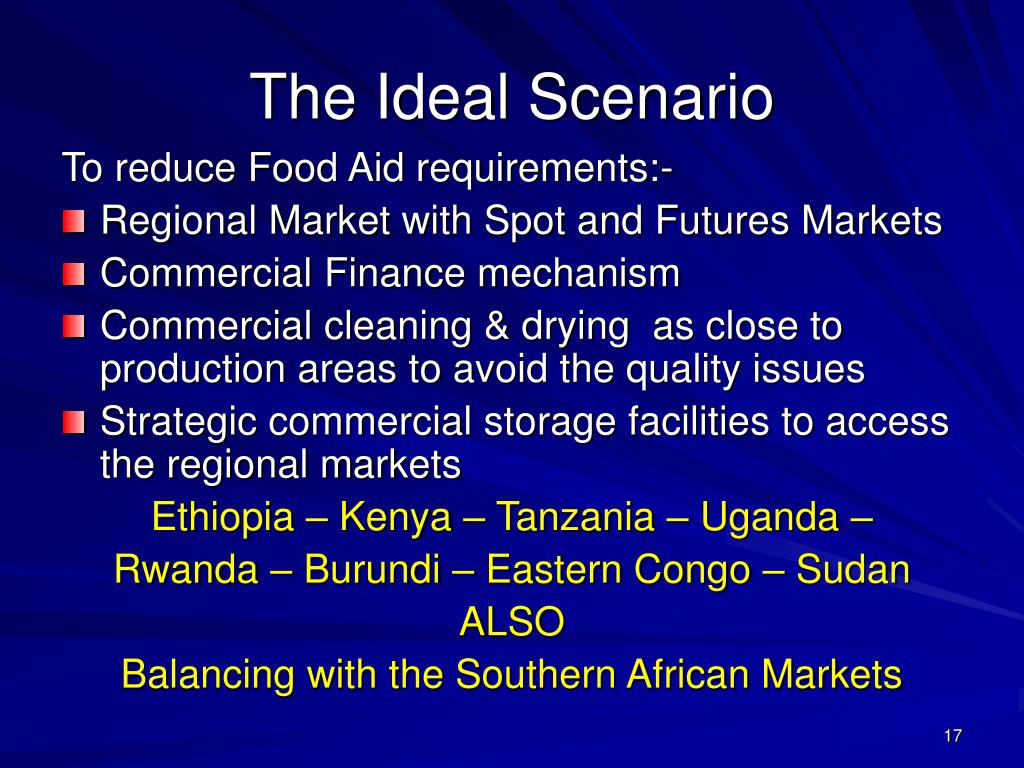 The Ideal Scenario

To reduce Food Aid requirements:-

- Regional Market with Spot and Futures Markets
- Commercial Finance mechanism
- Commercial cleaning & drying as close to production areas to avoid the quality issues
- Strategic commercial storage facilities to access the regional markets

Ethiopia – Kenya – Tanzania – Uganda – Rwanda – Burundi – Eastern Congo – Sudan

ALSO

Balancing with the Southern African Markets

17